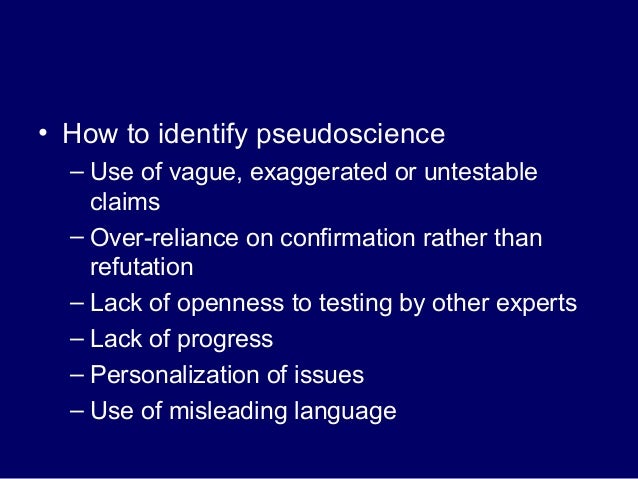 • How to identify pseudoscience
– Use of vague, exaggerated or untestable claims
– Over-reliance on confirmation rather than refutation
– Lack of openness to testing by other experts
– Lack of progress
– Personalization of issues
– Use of misleading language